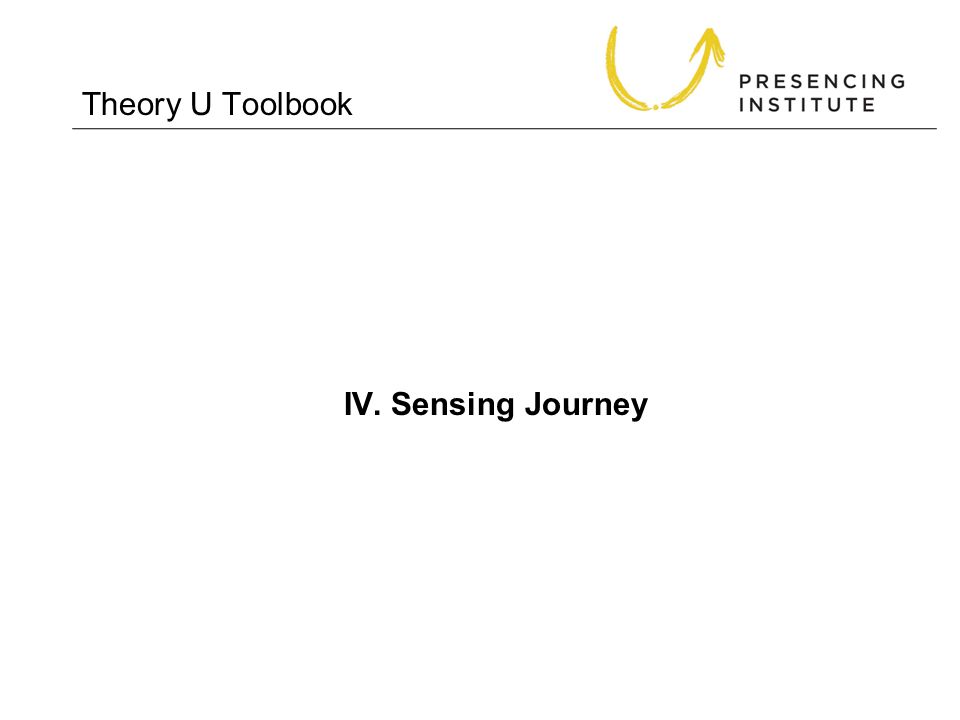 Theory U Toolbook

PRESENCING INSTITUTE

IV. Sensing Journey